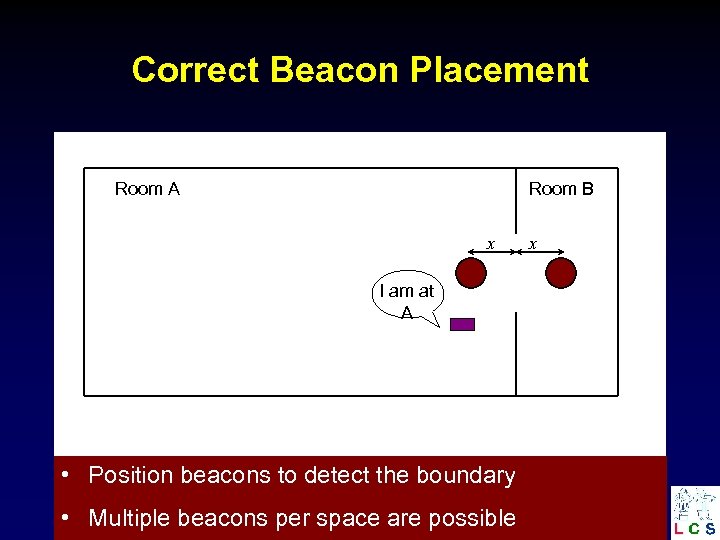 Correct Beacon Placement

Room A

Room B

$x$ $x$

I am at A

• Position beacons to detect the boundary
• Multiple beacons per space are possible

LCS